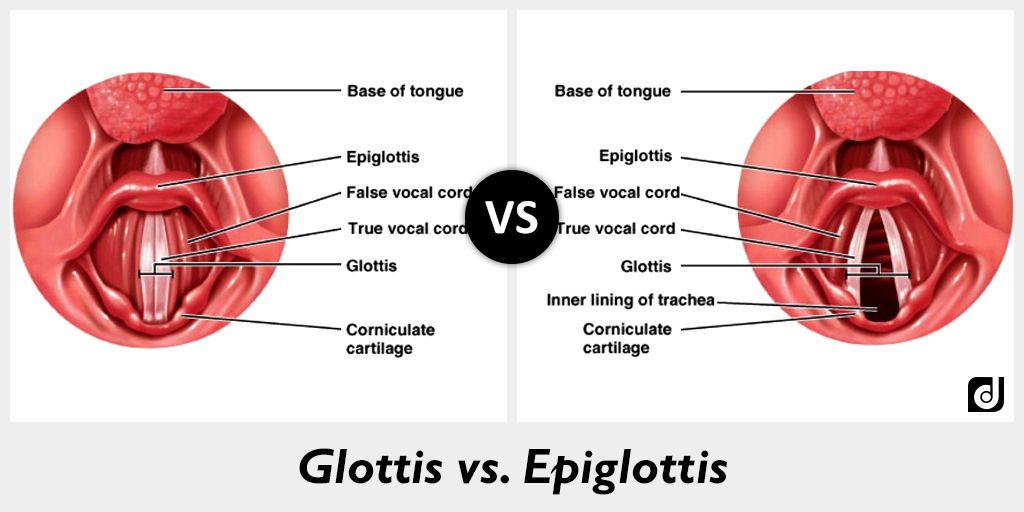 Base of tongue

Epiglottis

False vocal cord

True vocal cord

Glottis

Corniculate cartilage

VS

Base of tongue

Epiglottis

False vocal cord

True vocal cord

Glottis

Inner lining of trachea

Corniculate cartilage

d

Glottis vs. Epiglottis